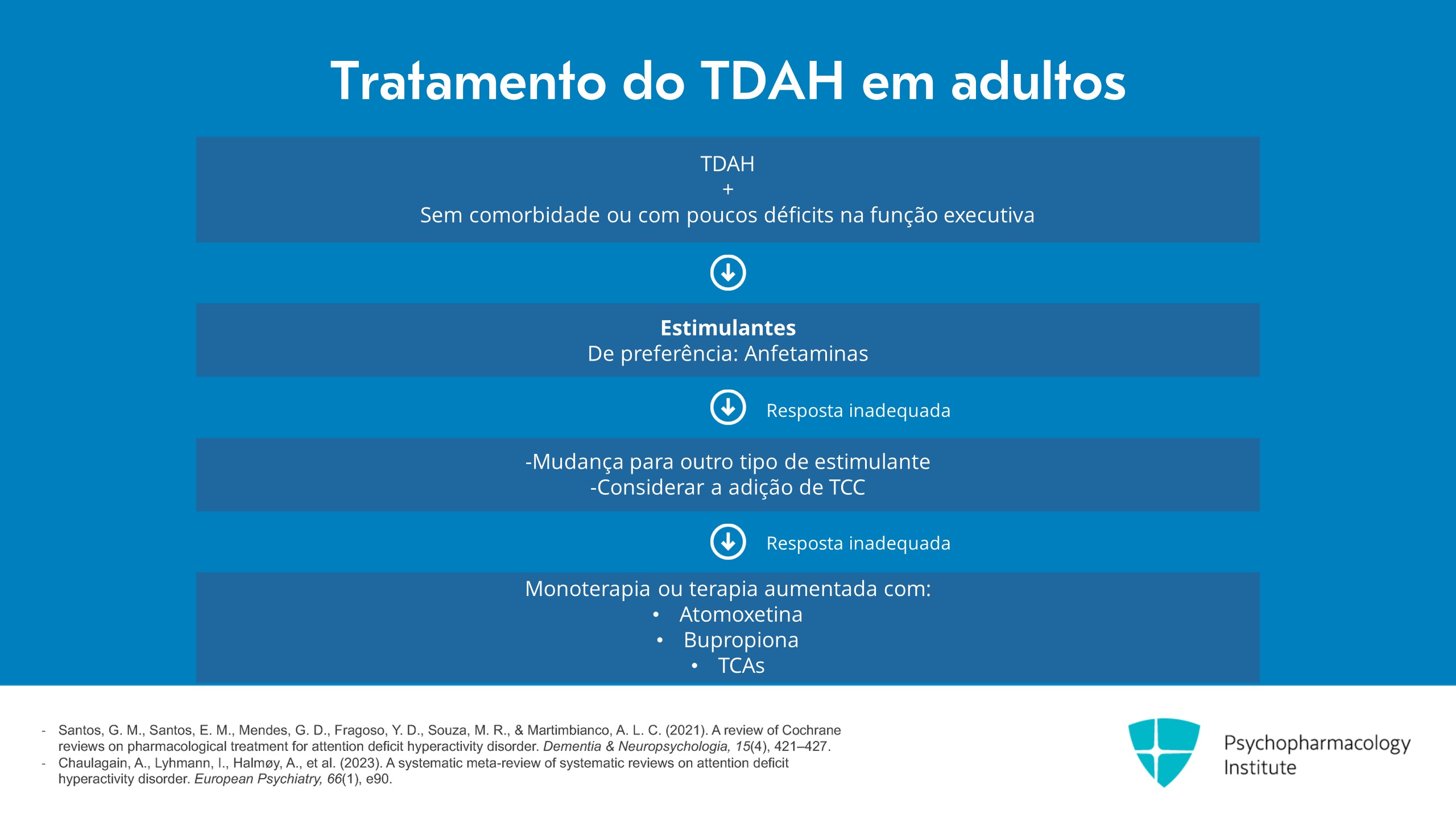 Tratamento do TDAH em adultos

TDAH
+
Sem comorbidade ou com poucos déficits na função executiva

Estimulantes
De preferência: Anfetaminas

Resposta inadequada

-Mudança para outro tipo de estimulante
-Considerar a adição de TCC

Resposta inadequada

Monoterapia ou terapia aumentada com:
• Atomoxetina
• Bupropiona
• TCAs

- Santos, G. M., Santos, E. M., Mendes, G. D., Fragoso, Y. D., Souza, M. R., & Martimbianco, A. L. C. (2021). A review of Cochrane reviews on pharmacological treatment for attention deficit hyperactivity disorder. Dementia & Neuropsychologia, 15(4), 421–427.
- Chaulagain, A., Lyhmann, I., Halmøy, A., et al. (2023). A systematic meta-review of systematic reviews on attention deficit hyperactivity disorder. European Psychiatry, 66(1), e90.

Psychopharmacology
Institute